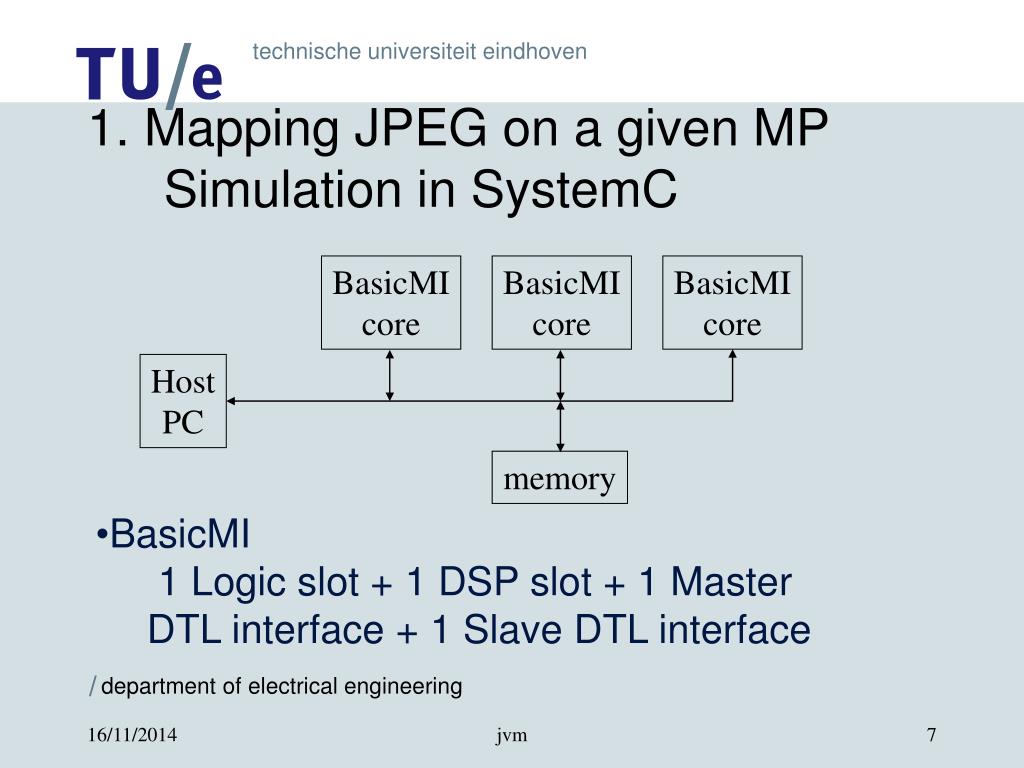 TU/e technische universiteit eindhoven

1. Mapping JPEG on a given MP
Simulation in SystemC

BasicMI core

BasicMI core

BasicMI core

Host PC

memory

•BasicMI
1 Logic slot + 1 DSP slot + 1 Master DTL interface + 1 Slave DTL interface

/ department of electrical engineering

16/11/2014

jvm

7